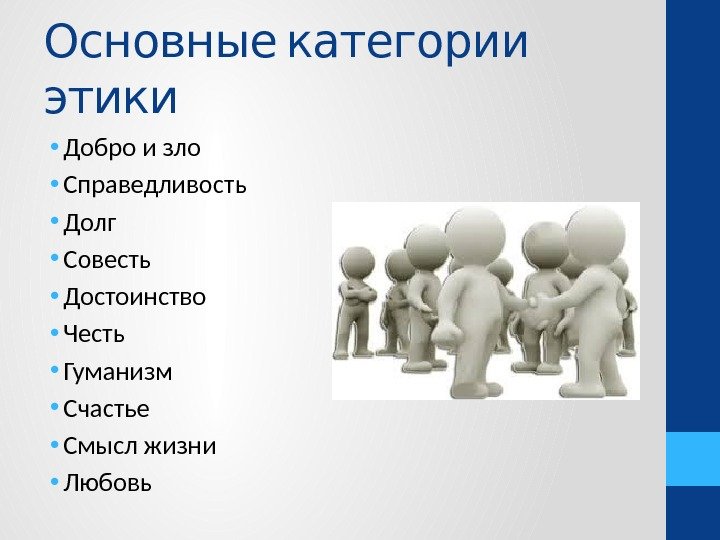 Основные категории этики

• Добро и зло
• Справедливость
• Долг
• Совесть
• Достоинство
• Честь
• Гуманизм
• Счастье
• Смысл жизни
• Любовь